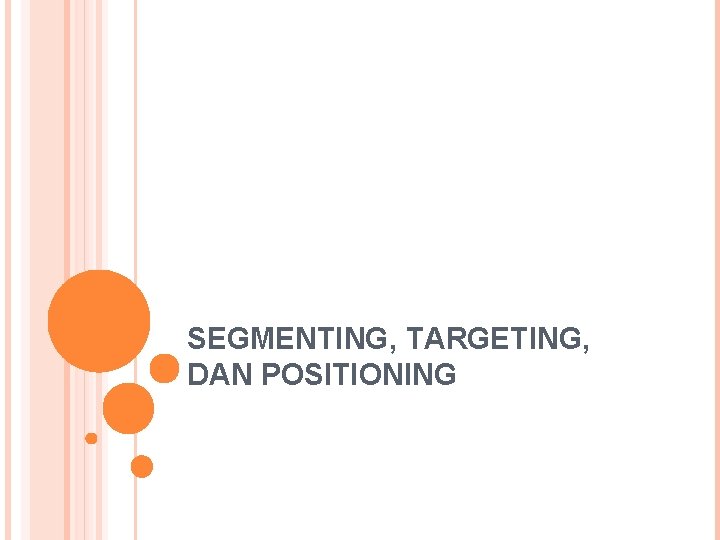 SEGMENTING, TARGETING, DAN POSITIONING